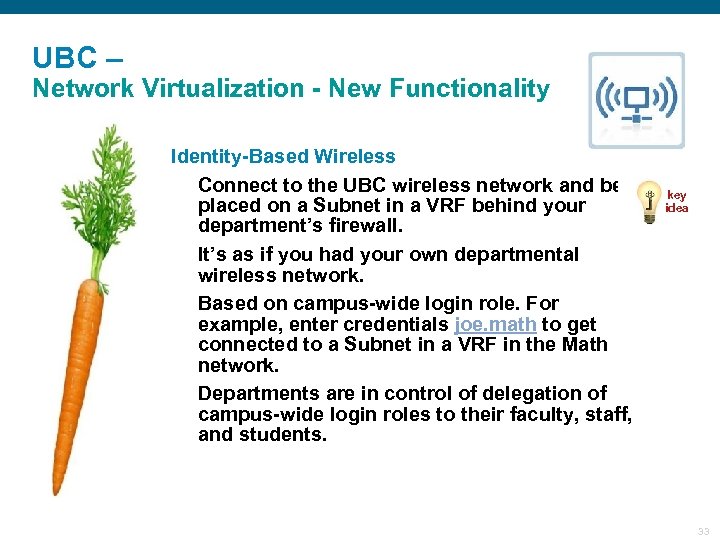 UBC –
Network Virtualization - New Functionality

Identity-Based Wireless

Connect to the UBC wireless network and be placed on a Subnet in a VRF behind your department's firewall.

key idea

It's as if you had your own departmental wireless network.

Based on campus-wide login role. For example, enter credentials joe.math to get connected to a Subnet in a VRF in the Math network.

Departments are in control of delegation of campus-wide login roles to their faculty, staff, and students.

33